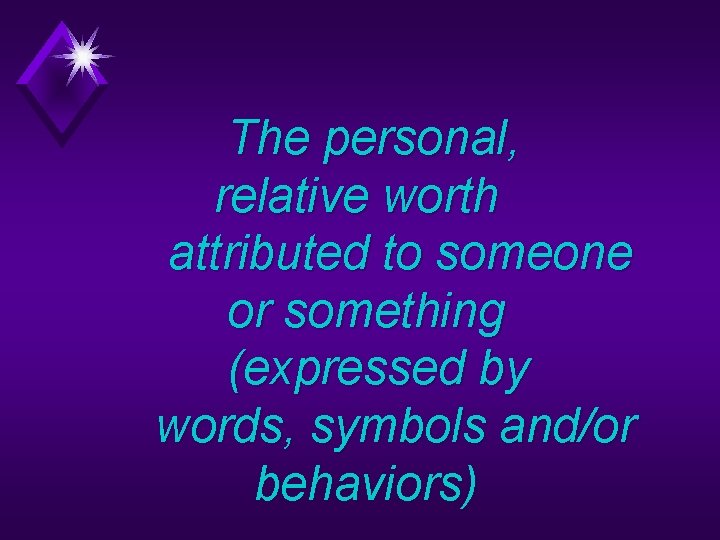 The personal, relative worth attributed to someone or something (expressed by words, symbols and/or behaviors)